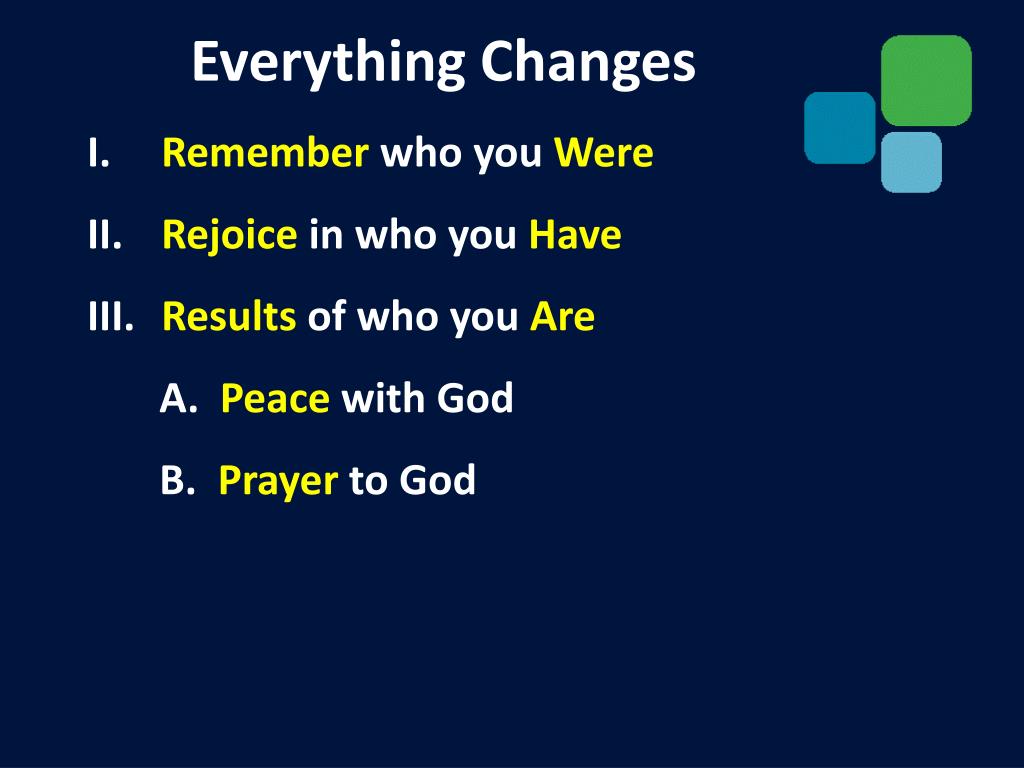 Everything Changes

I. Remember who you Were

II. Rejoice in who you Have

III. Results of who you Are

A. Peace with God

B. Prayer to God